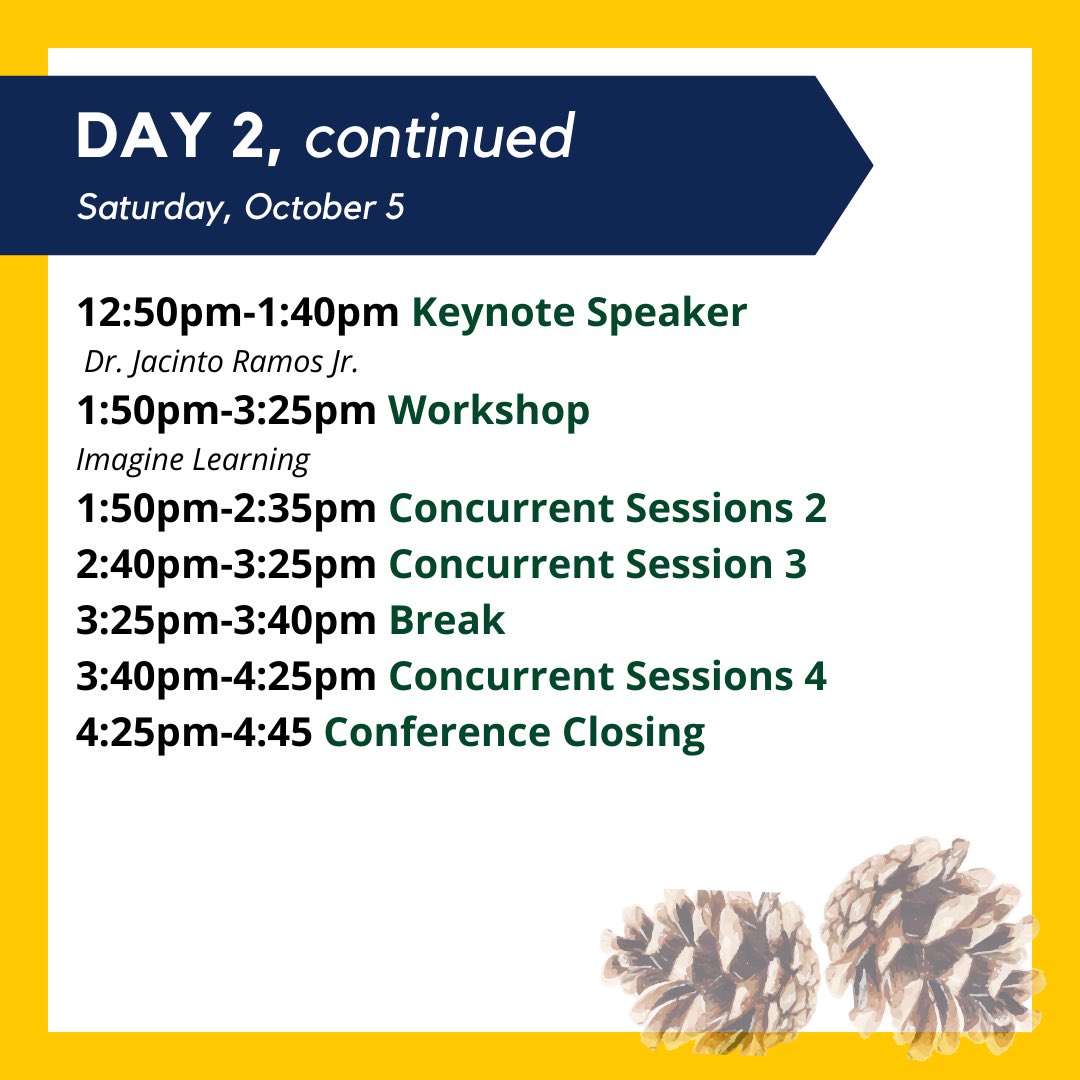 DAY 2, continued
Saturday, October 5

12:50pm-1:40pm Keynote Speaker
Dr. Jacinto Ramos Jr.
1:50pm-3:25pm Workshop
Imagine Learning
1:50pm-2:35pm Concurrent Sessions 2
2:40pm-3:25pm Concurrent Session 3
3:25pm-3:40pm Break
3:40pm-4:25pm Concurrent Sessions 4
4:25pm-4:45 Conference Closing